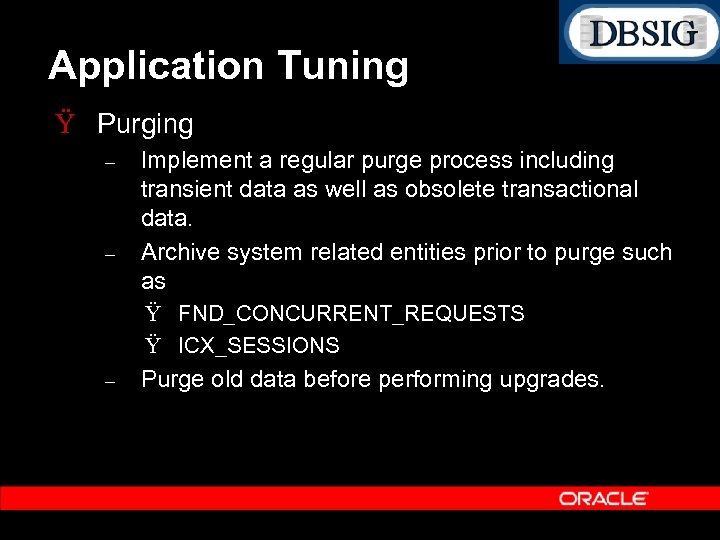 DBSIG

Application Tuning

Ÿ Purging

– Implement a regular purge process including transient data as well as obsolete transactional data.

– Archive system related entities prior to purge such as

Ÿ FND_CONCURRENT_REQUESTS

Ÿ ICX_SESSIONS

– Purge old data before performing upgrades.

ORACLE